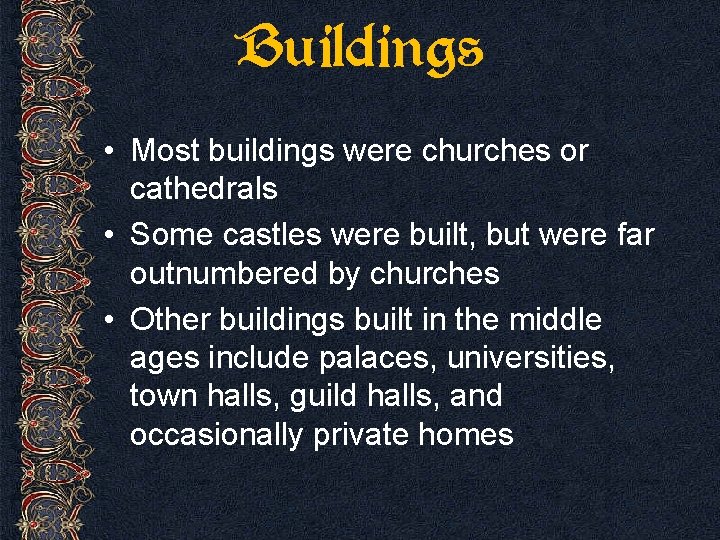 Buildings

• Most buildings were churches or cathedrals
• Some castles were built, but were far outnumbered by churches
• Other buildings built in the middle ages include palaces, universities, town halls, guild halls, and occasionally private homes